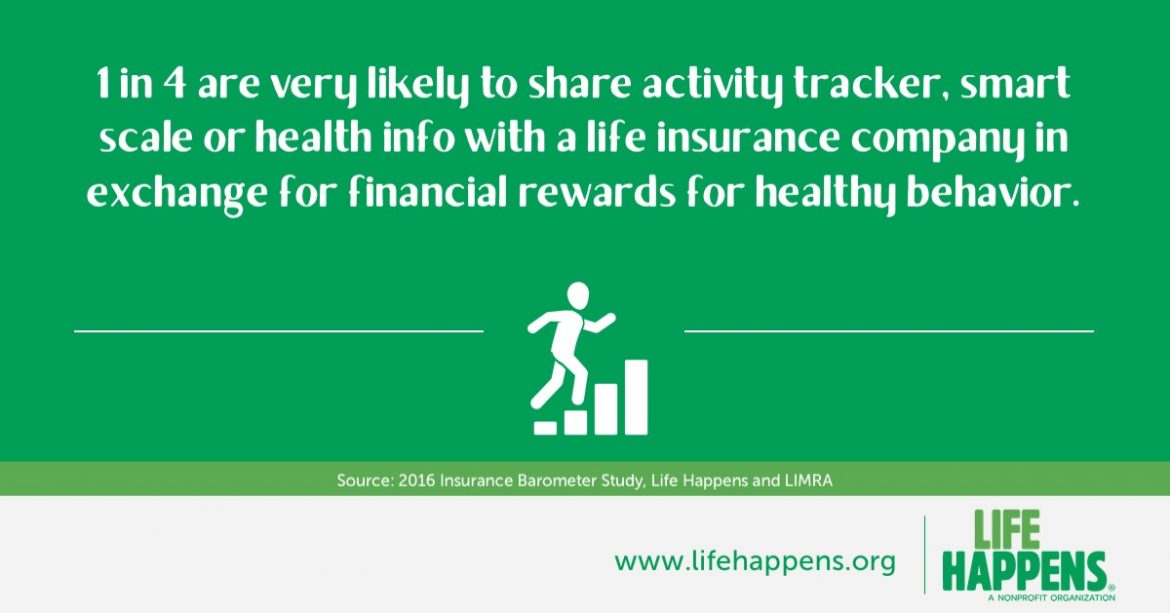 1 in 4 are very likely to share activity tracker, smart scale or health info with a life insurance company in exchange for financial rewards for healthy behavior.

Source: 2016 Insurance Barometer Study, Life Happens and LIMRA

www.lifehappens.org

LIFE HAPPENS®
A NONPROFIT ORGANIZATION